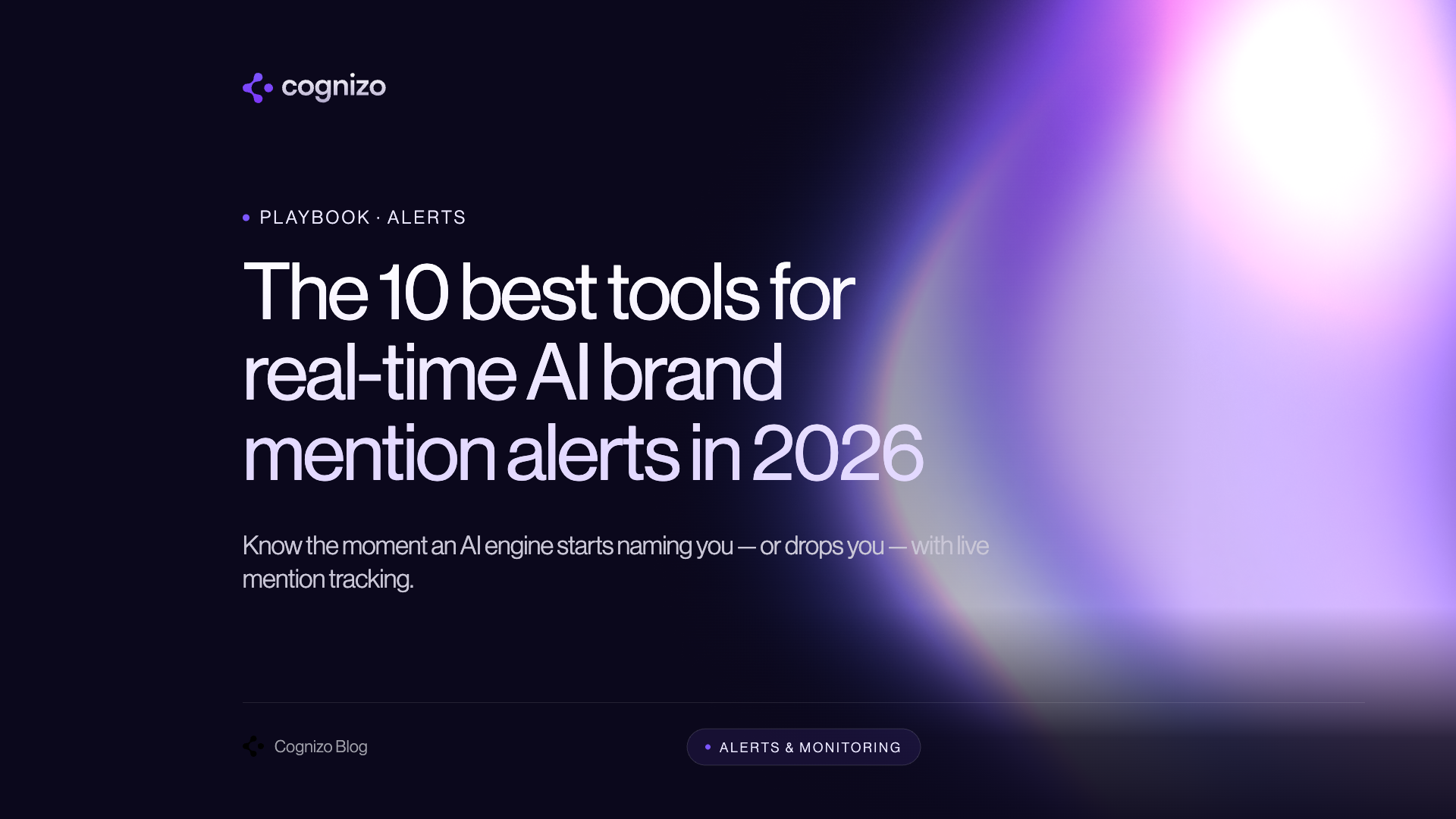 cognizo

PLAYBOOK · ALERTS

The 10 best tools for real-time AI brand mention alerts in 2026

Know the moment an AI engine starts naming you — or drops you — with live mention tracking.

Cognizo Blog

ALERTS & MONITORING